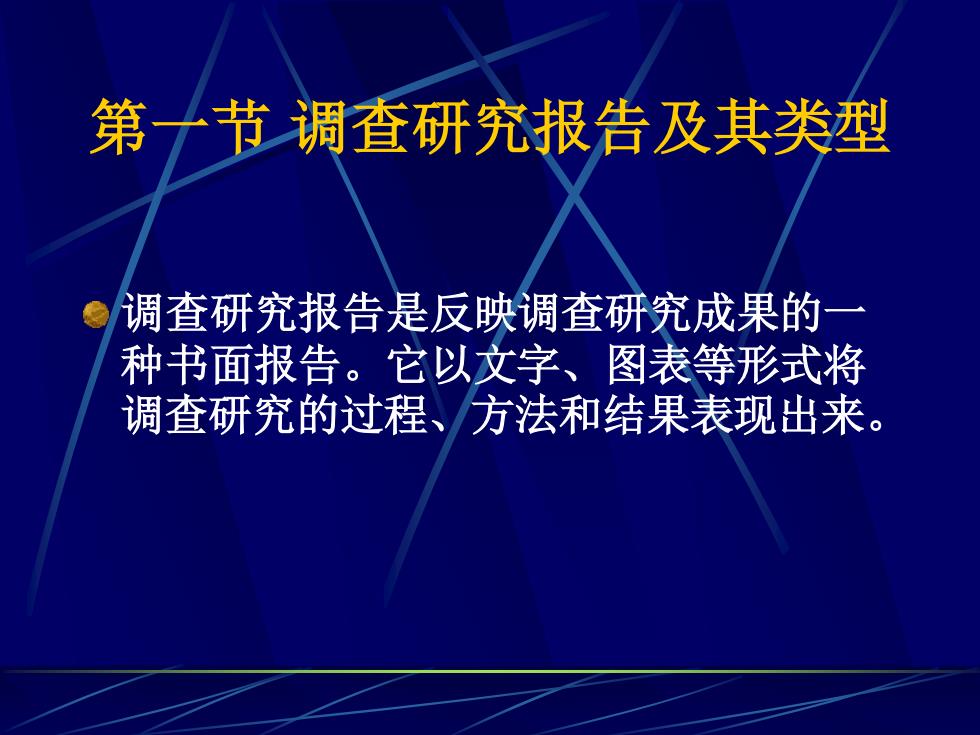 第一节 调查研究报告及其类型

调查研究报告是反映调查研究成果的一种书面报告。它以文字、图表等形式将调查研究的过程、方法和结果表现出来。